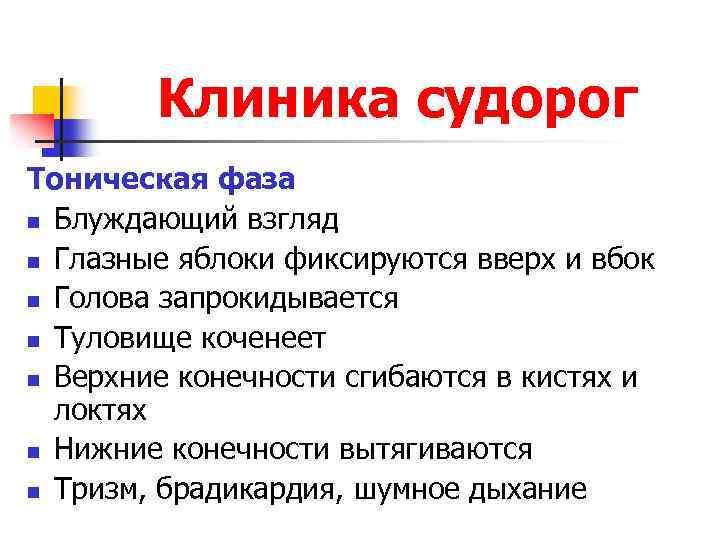 Клиника судорог

Тоническая фаза

- Блуждающий взгляд
- Глазные яблоки фиксируются вверх и вбок
- Голова запрокидывается
- Туловище коченеет
- Верхние конечности сгибаются в кистях и локтях
- Нижние конечности вытягиваются
- Тризм, брадикардия, шумное дыхание